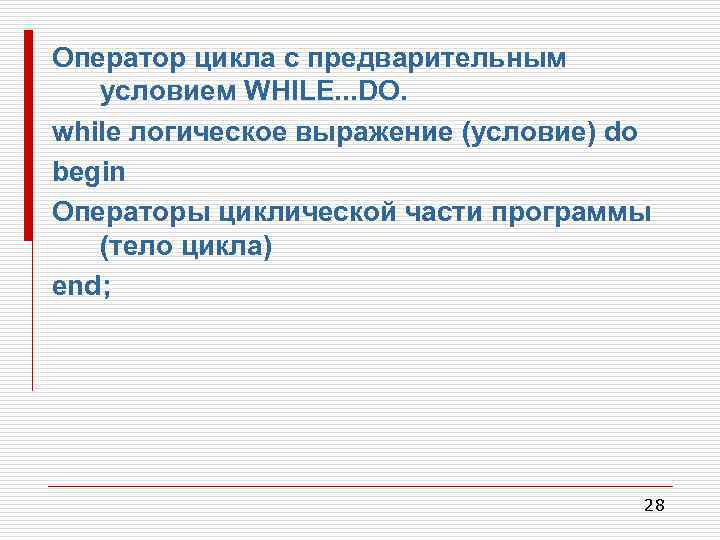 Оператор цикла с предварительным условием WHILE...DO.

while логическое выражение (условие) do

begin

Операторы циклической части программы (тело цикла)

end;

28